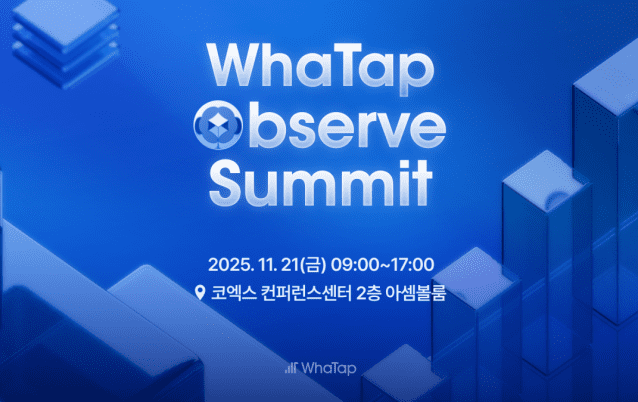 WhaTap Observe Summit

2025. 11. 21(금) 09:00~17:00

코엑스 컨퍼런스센터 2층 아셈볼룸

WhaTap